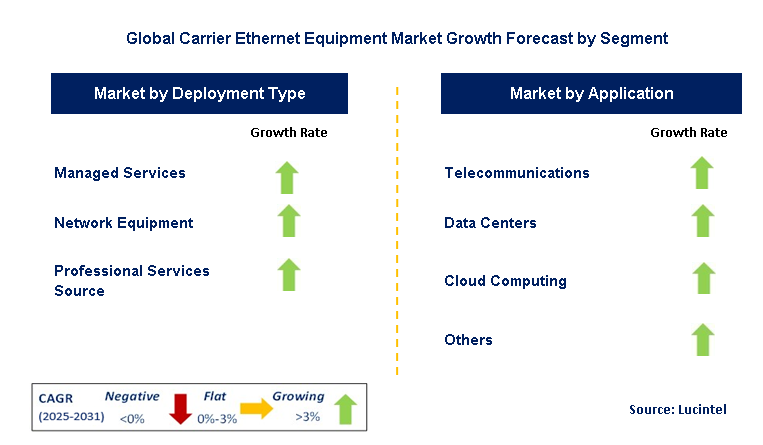 Global Carrier Ethernet Equipment Market Growth Forecast by Segment

Market by Deployment Type

Growth Rate

Managed Services

Network Equipment

Professional Services Source

Market by Application

Growth Rate

Telecommunications

Data Centers

Cloud Computing

Others

CAGR (2025-2031)

Negative <0%

Flat 0%-3%

Growing >3%

Source: Lucintel